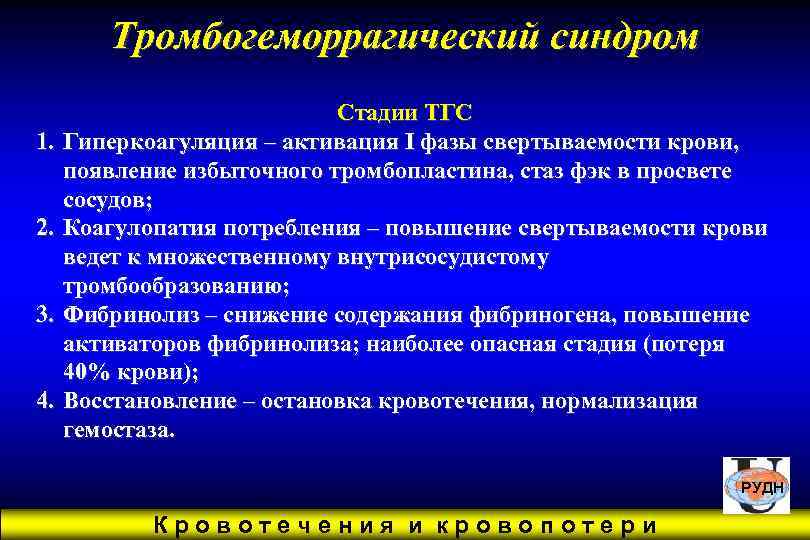 Тромбогеморрагический синдром

Стадии ТГС

1. Гиперкоагуляция – активация I фазы свертываемости крови, появление избыточного тромбопластина, стаз фэк в просвете сосудов;
2. Коагулопатия потребления – повышение свертываемости крови ведет к множественному внутрисосудистому тромбообразованию;
3. Фибринолиз – снижение содержания фибриногена, повышение активаторов фибринолиза; наиболее опасная стадия (потеря 40% крови);
4. Восстановление – остановка кровотечения, нормализация гемостаза.

РУДН

Кровотечения и кровопотери